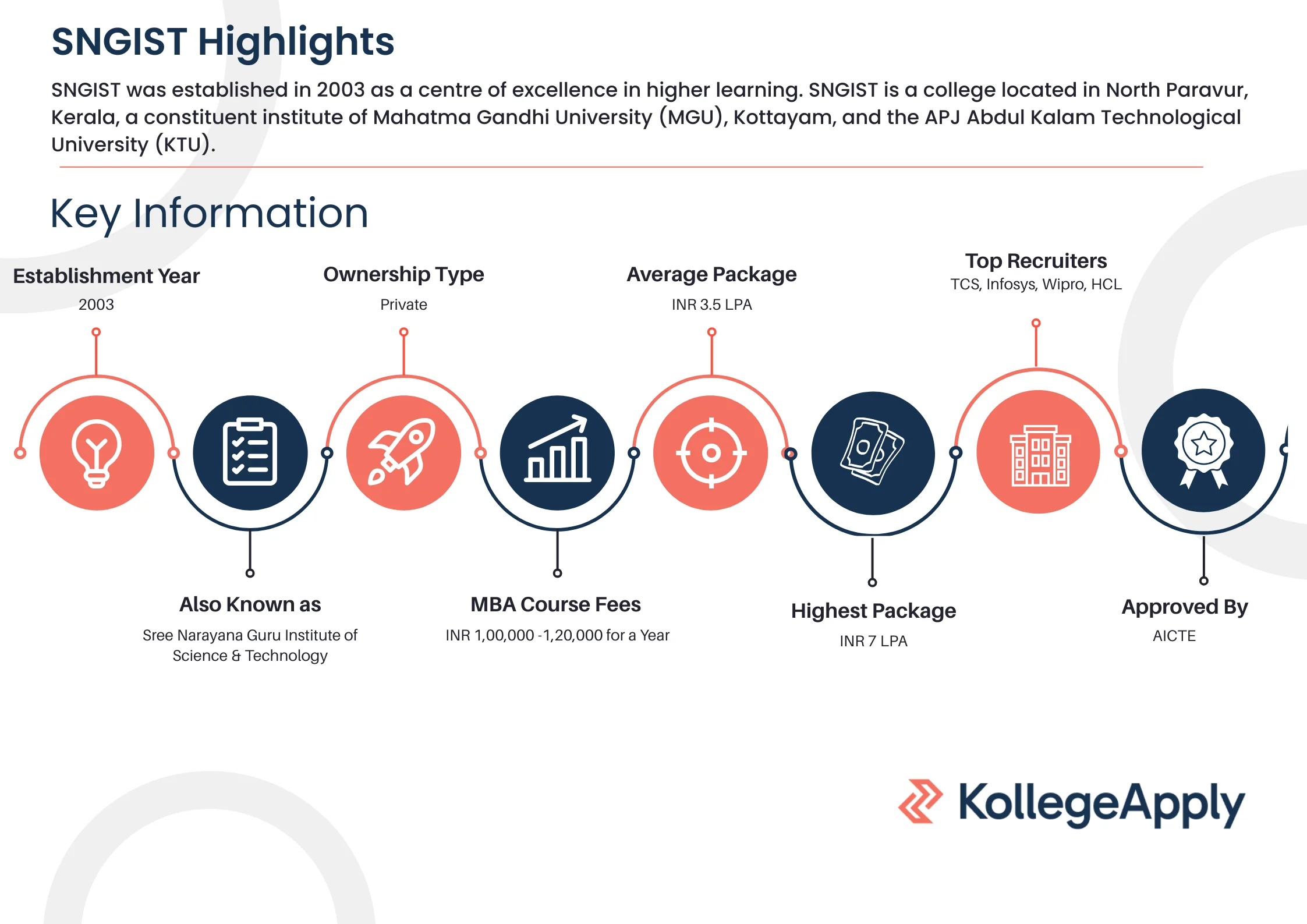 SNGIST Highlights

SNGIST was established in 2003 as a centre of excellence in higher learning. SNGIST is a college located in North Paravur, Kerala, a constituent institute of Mahatma Gandhi University (MGU), Kottayam, and the APJ Abdul Kalam Technological University (KTU).

Key Information

Establishment Year
2003

Ownership Type
Private

Average Package
INR 3.5 LPA

Top Recruiters
TCS, Infosys, Wipro, HCL

Also Known as
Sree Narayana Guru Institute of Science & Technology

MBA Course Fees
INR 1,00,000 -1,20,000 for a Year

Highest Package
INR 7 LPA

Approved By
AICTE

KollegeApply